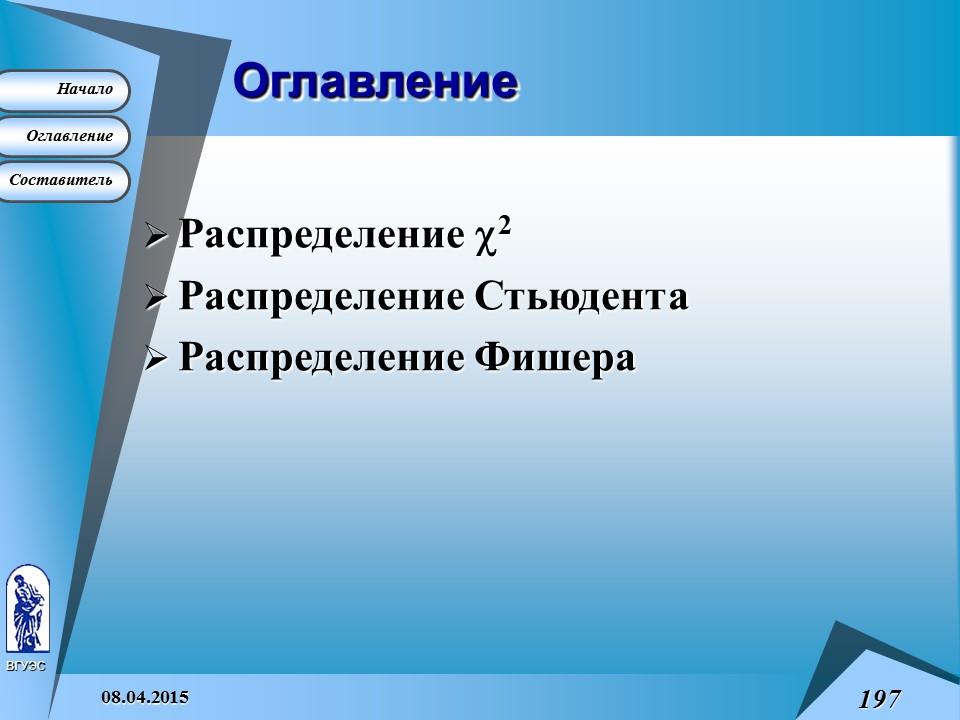 Начало

Оглавление

Составитель

Оглавление

➢ Распределение $\chi^2$

➢ Распределение Стьюдента

➢ Распределение Фишера

ВГУЭС

08.04.2015

197